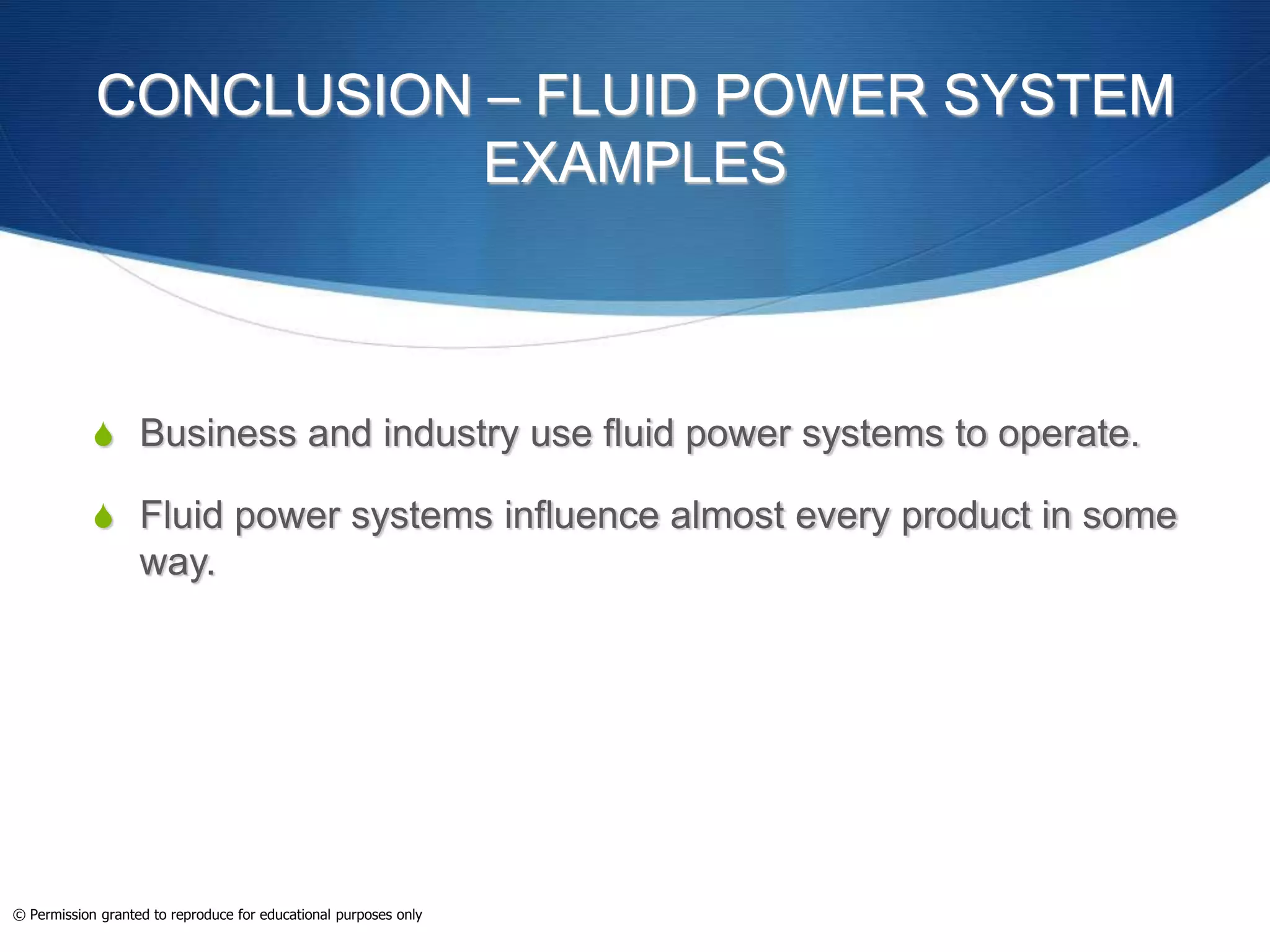 CONCLUSION – FLUID POWER SYSTEM EXAMPLES

Business and industry use fluid power systems to operate.

Fluid power systems influence almost every product in some way.

© Permission granted to reproduce for educational purposes only